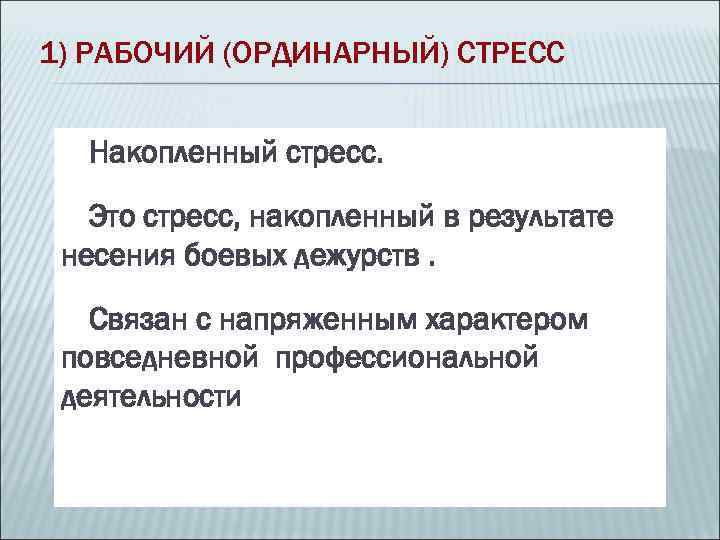 1) РАБОЧИЙ (ОРДИНАРНЫЙ) СТРЕСС

Накопленный стресс.

Это стресс, накопленный в результате несения боевых дежурств .

Связан с напряженным характером повседневной профессиональной деятельности